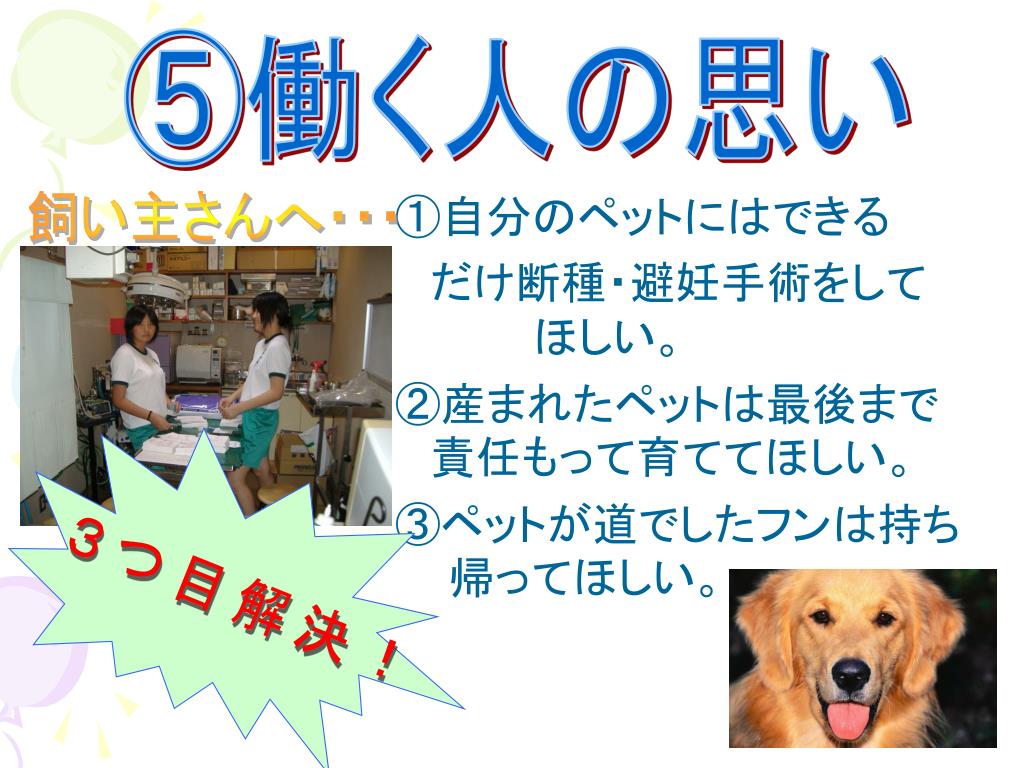 ⑤働く人の思い

飼い主さんへ・・・①自分のペットにはできるだけ断種・避妊手術をしてほしい。

②産まれたペットは最後まで責任もって育ててほしい。

③ペットが道でしたフンは持ち帰ってほしい。

３つ目解決！